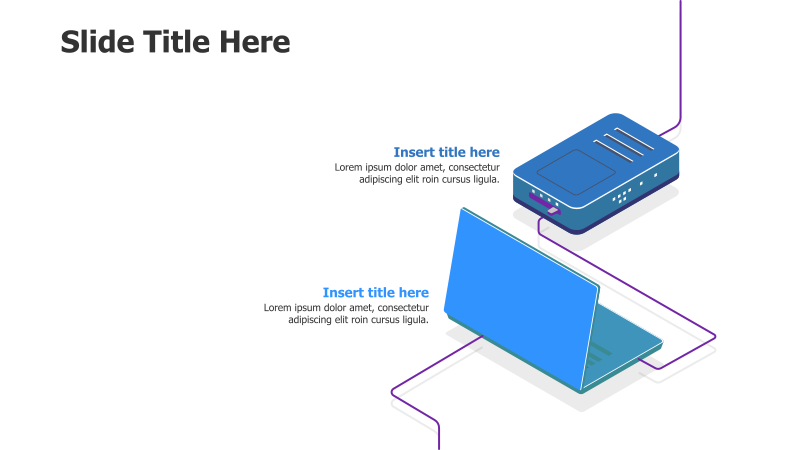 Slide Title Here

Insert title here
Lorem ipsum dolor amet, consectetur adipiscing elit roin cursus ligula.

Insert title here
Lorem ipsum dolor amet, consectetur adipiscing elit roin cursus ligula.